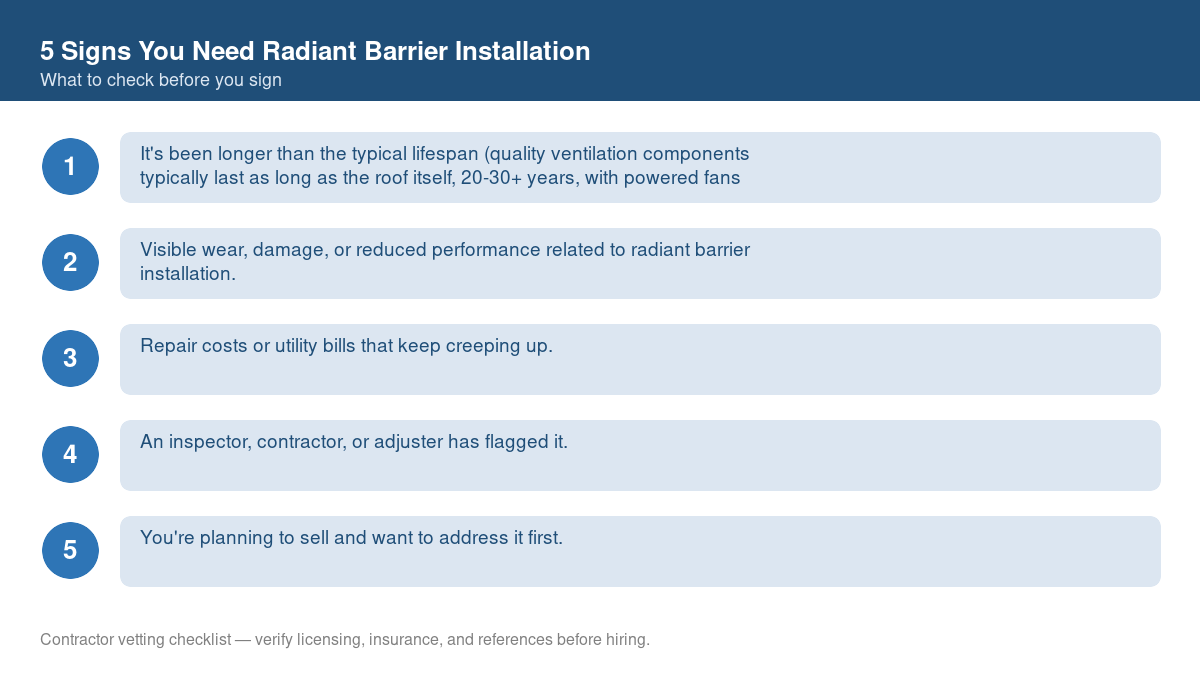 5 Signs You Need Radiant Barrier Installation
What to check before you sign

1

It's been longer than the typical lifespan (quality ventilation components typically last as long as the roof itself, 20-30+ years, with powered fans

2

Visible wear, damage, or reduced performance related to radiant barrier installation.

3

Repair costs or utility bills that keep creeping up.

4

An inspector, contractor, or adjuster has flagged it.

5

You're planning to sell and want to address it first.

Contractor vetting checklist — verify licensing, insurance, and references before hiring.